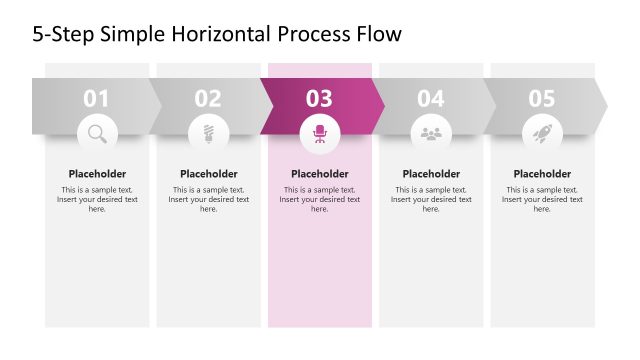 5-Step Simple Horizontal Process Flow

01

Placeholder

This is a sample text. Insert your desired text here.

02

Placeholder

This is a sample text. Insert your desired text here.

03

Placeholder

This is a sample text. Insert your desired text here.

04

Placeholder

This is a sample text. Insert your desired text here.

05

Placeholder

This is a sample text. Insert your desired text here.